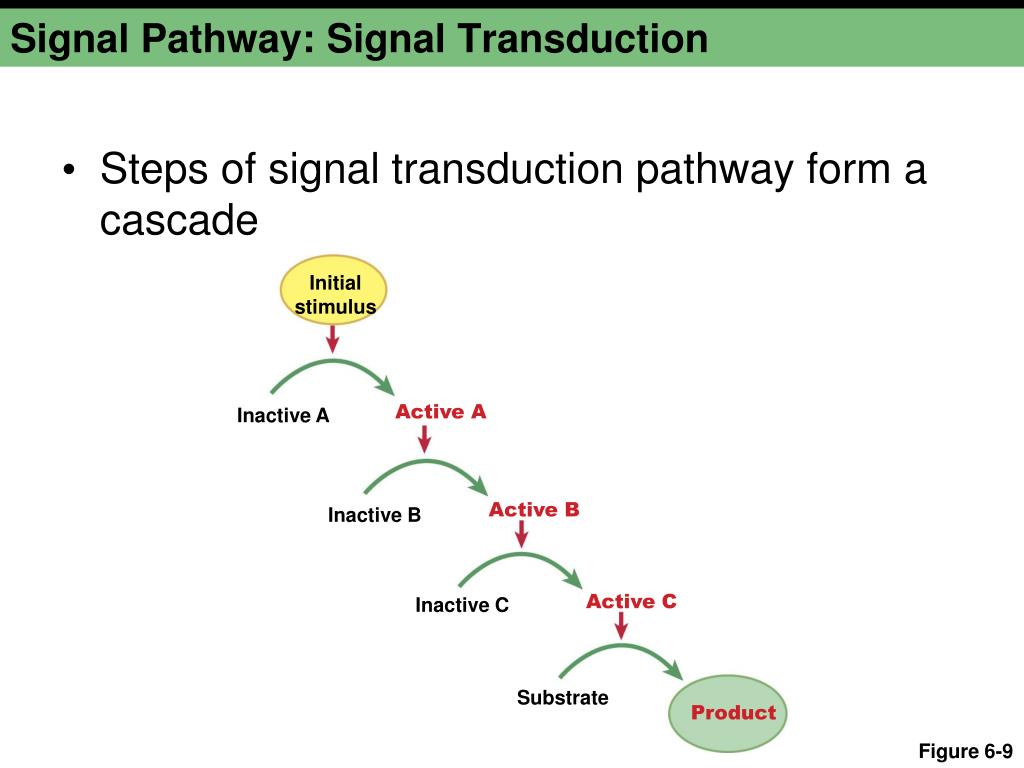 Signal Pathway: Signal Transduction

• Steps of signal transduction pathway form a cascade

Initial stimulus

Inactive A
Active A

Inactive B
Active B

Inactive C
Active C

Substrate
Product

Figure 6-9